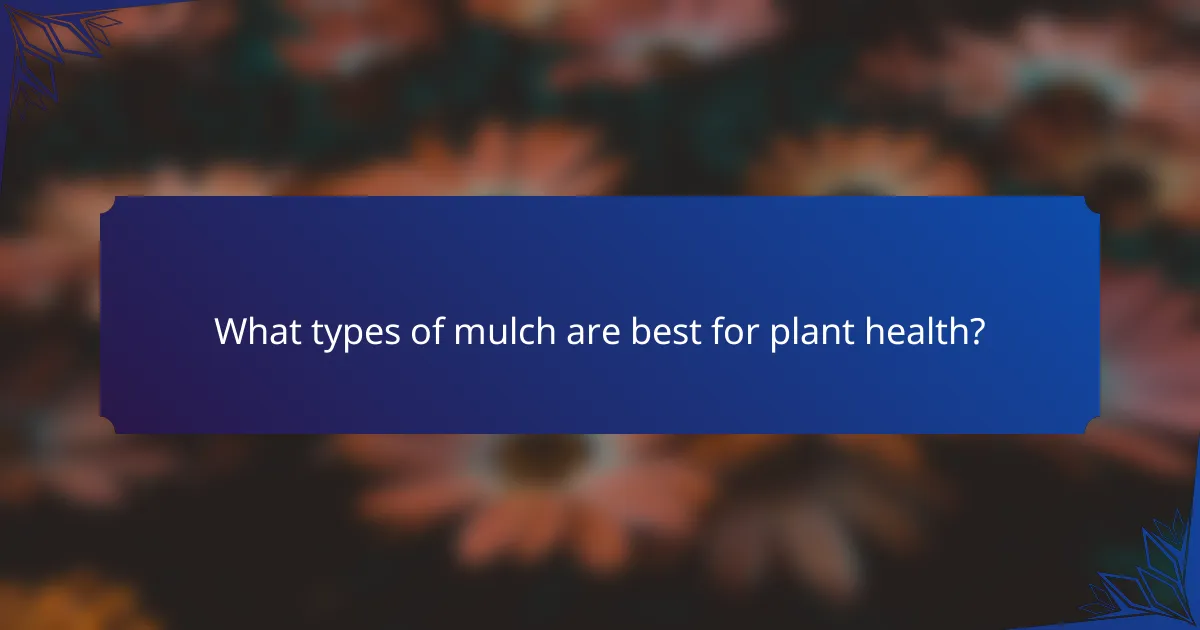 What types of mulch are best for plant health?